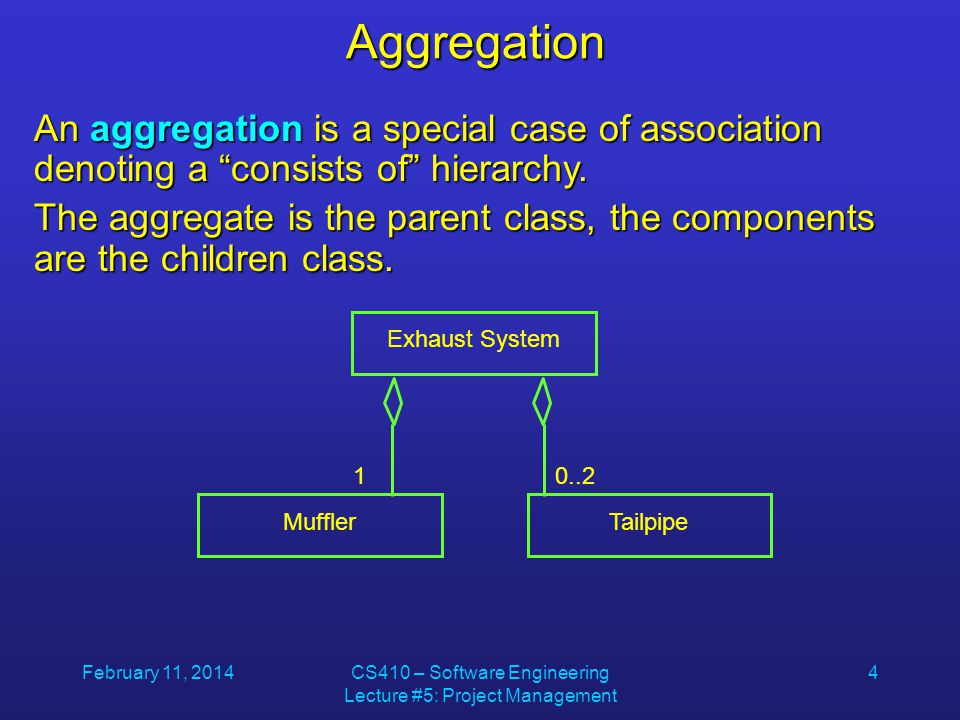 Aggregation

An aggregation is a special case of association denoting a “consists of” hierarchy.

The aggregate is the parent class, the components are the children class.

Exhaust System

1

0..2

Muffler

Tailpipe

February 11, 2014

CS410 – Software Engineering
Lecture #5: Project Management

4